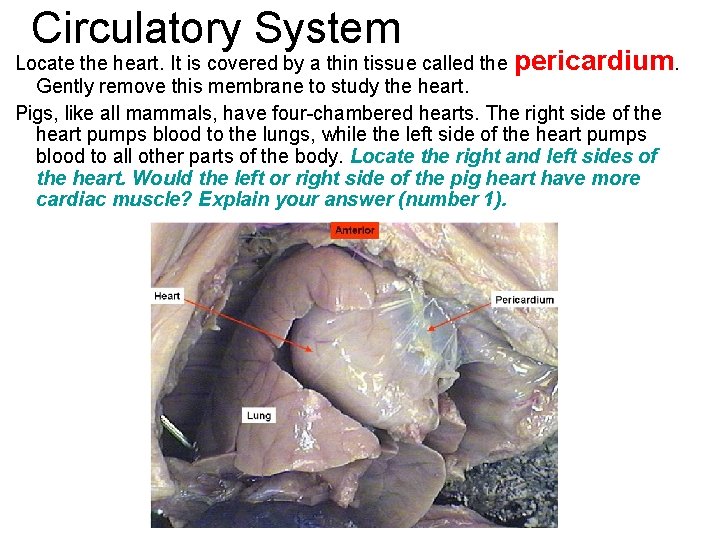 Circulatory System

Locate the heart. It is covered by a thin tissue called the pericardium. Gently remove this membrane to study the heart.

Pigs, like all mammals, have four-chambered hearts. The right side of the heart pumps blood to the lungs, while the left side of the heart pumps blood to all other parts of the body. Locate the right and left sides of the heart. Would the left or right side of the pig heart have more cardiac muscle? Explain your answer (number 1).

Anterior

Heart

Pericardium

Lung